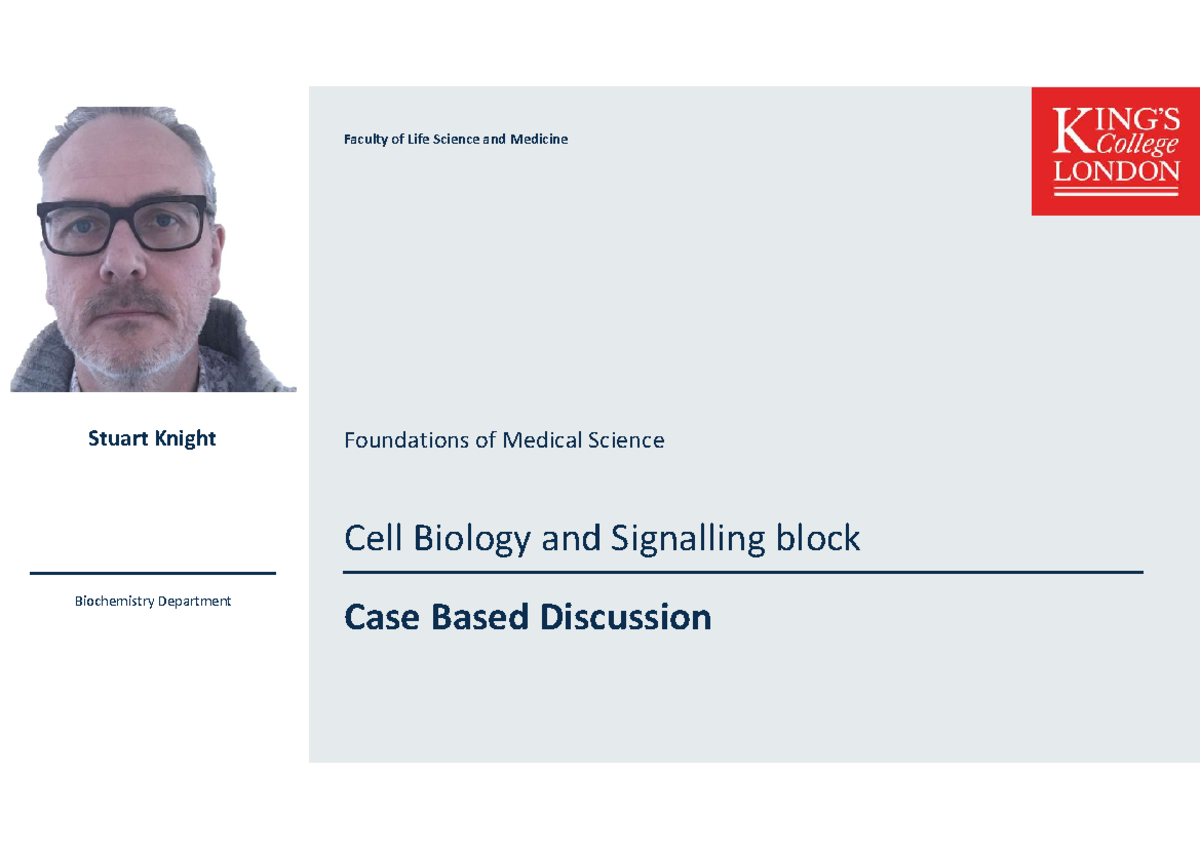 Stuart Knight

Biochemistry Department

Faculty of Life Science and Medicine

KING'S College LONDON

Foundations of Medical Science

Cell Biology and Signalling block

Case Based Discussion